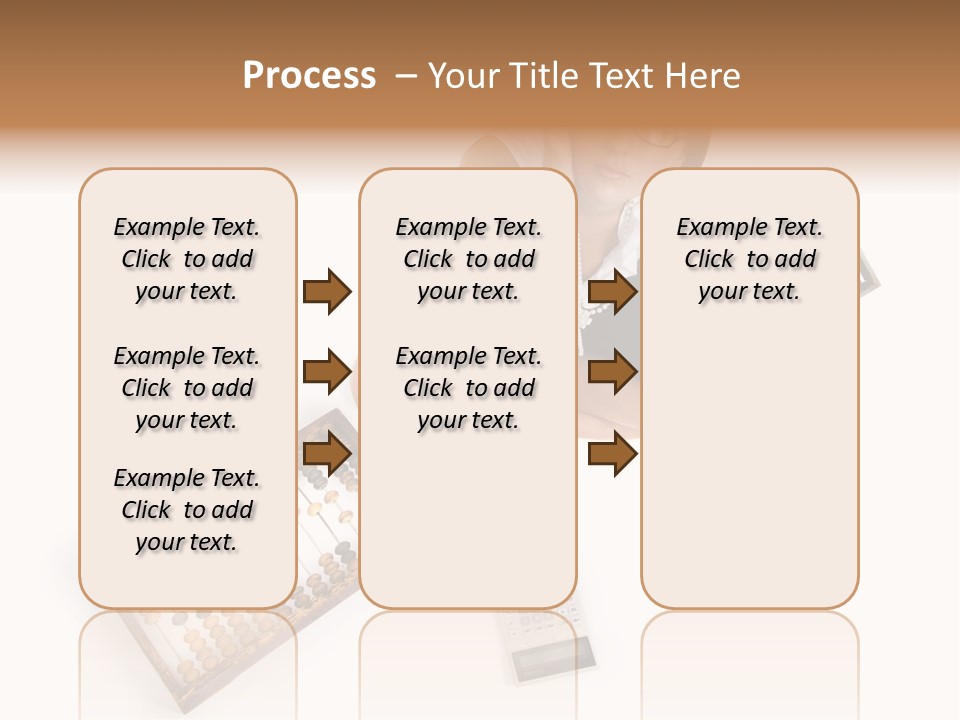 Process – Your Title Text Here

Example Text. Click to add your text.

Example Text. Click to add your text.

Example Text. Click to add your text.

Example Text. Click to add your text.

Example Text. Click to add your text.

Example Text. Click to add your text.